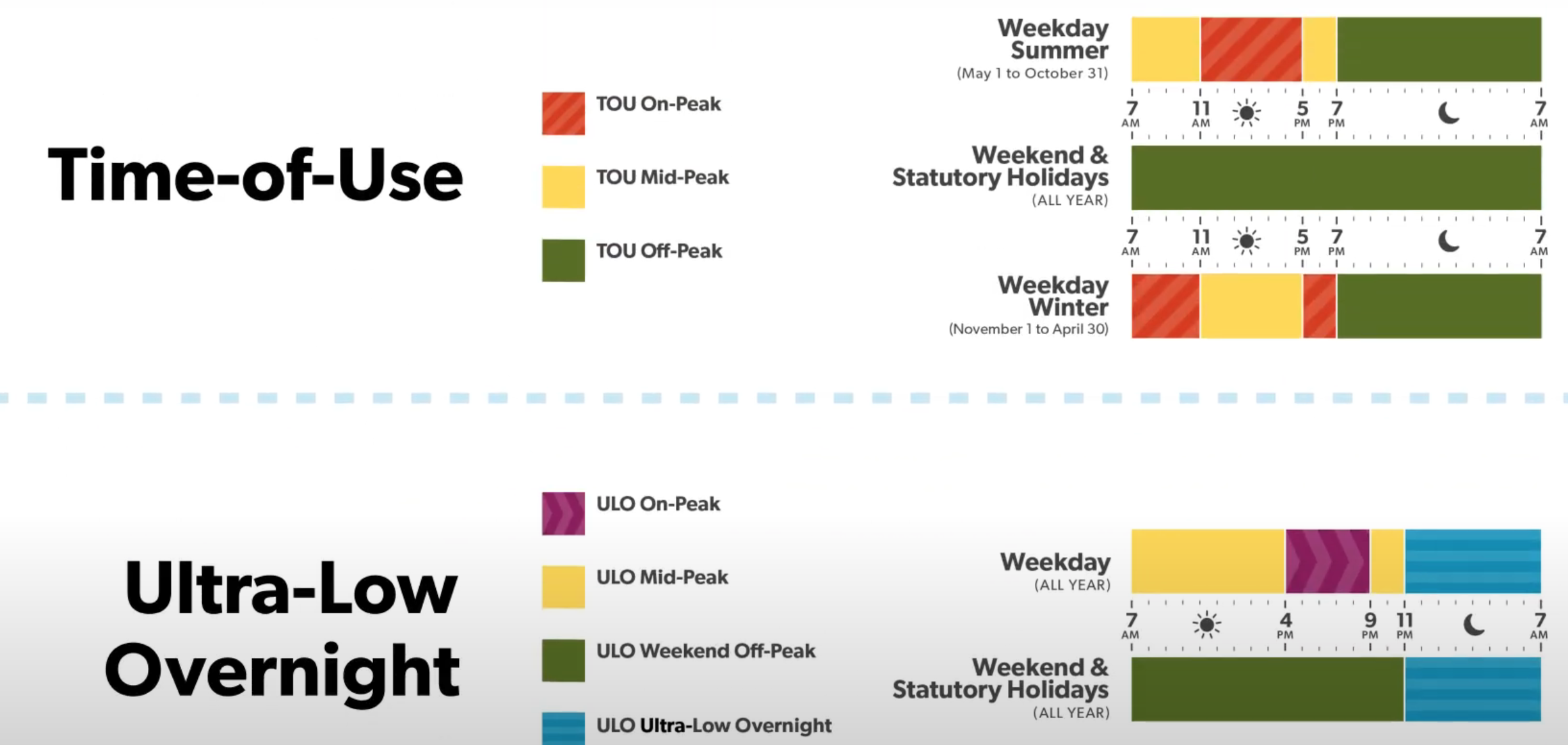 Time-of-Use

TOU On-Peak

TOU Mid-Peak

TOU Off-Peak

Weekday Summer
(May 1 to October 31)

7 AM 11 AM 5 PM 7 PM 7 AM

Weekend & Statutory Holidays
(ALL YEAR)

7 AM 11 AM 5 PM 7 PM 7 AM

Weekday Winter
(November 1 to April 30)

Ultra-Low Overnight

ULO On-Peak

ULO Mid-Peak

ULO Weekend Off-Peak

ULO Ultra-Low Overnight

Weekday
(ALL YEAR)

7 AM 4 PM 9 PM 11 PM 7 AM

Weekend & Statutory Holidays
(ALL YEAR)